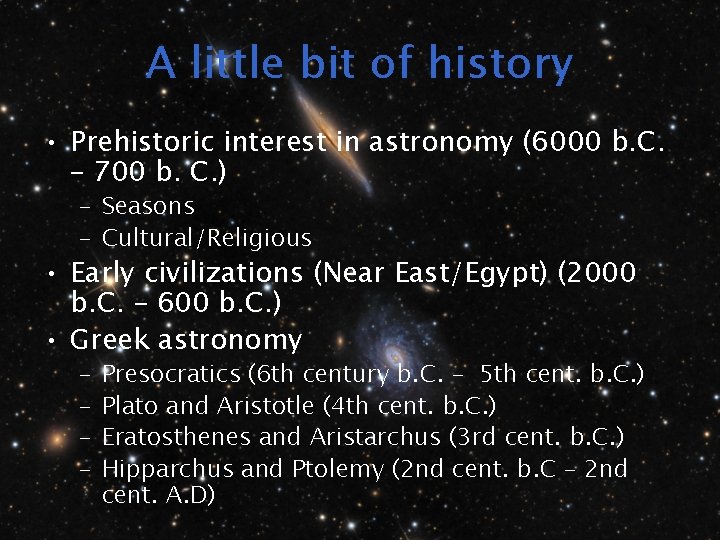 A little bit of history

• Prehistoric interest in astronomy (6000 b.C. – 700 b. C.)
  – Seasons
  – Cultural/Religious
• Early civilizations (Near East/Egypt) (2000 b.C. – 600 b.C.)
• Greek astronomy
  – Presocratics (6th century b.C. – 5th cent. b.C.)
  – Plato and Aristotle (4th cent. b.C.)
  – Eratosthenes and Aristarchus (3rd cent. b.C.)
  – Hipparchus and Ptolemy (2nd cent. b.C – 2nd cent. A.D)